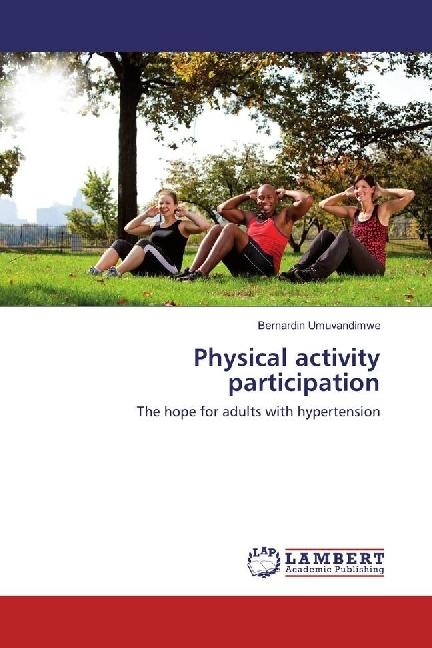 Bernardin Umuvandimwe

Physical activity participation

The hope for adults with hypertension

LAP LAMBERT Academic Publishing